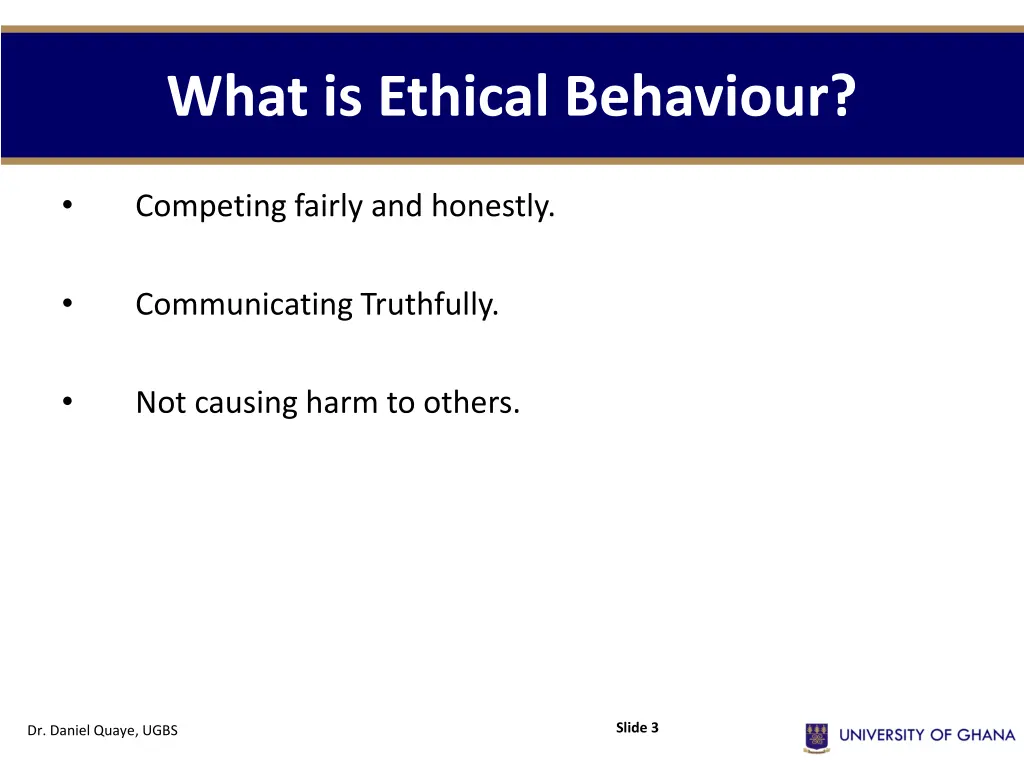 What is Ethical Behaviour?

• Competing fairly and honestly.

• Communicating Truthfully.

• Not causing harm to others.

Dr. Daniel Quaye, UGBS

Slide 3

UNIVERSITY OF GHANA